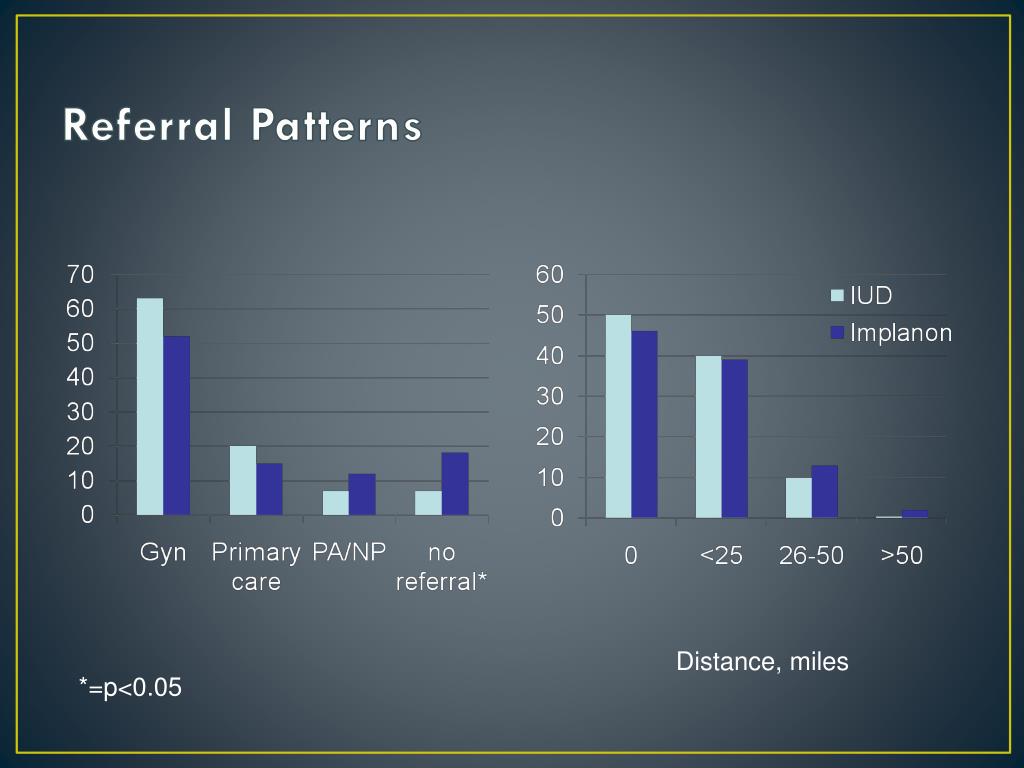 Referral Patterns

70
60
50
40
30
20
10
0

Gyn
Primary care
PA/NP
no referral*

60
50
40
30
20
10
0

IUD
Implanon

0
<25
26-50
>50

Distance, miles

*=p<0.05